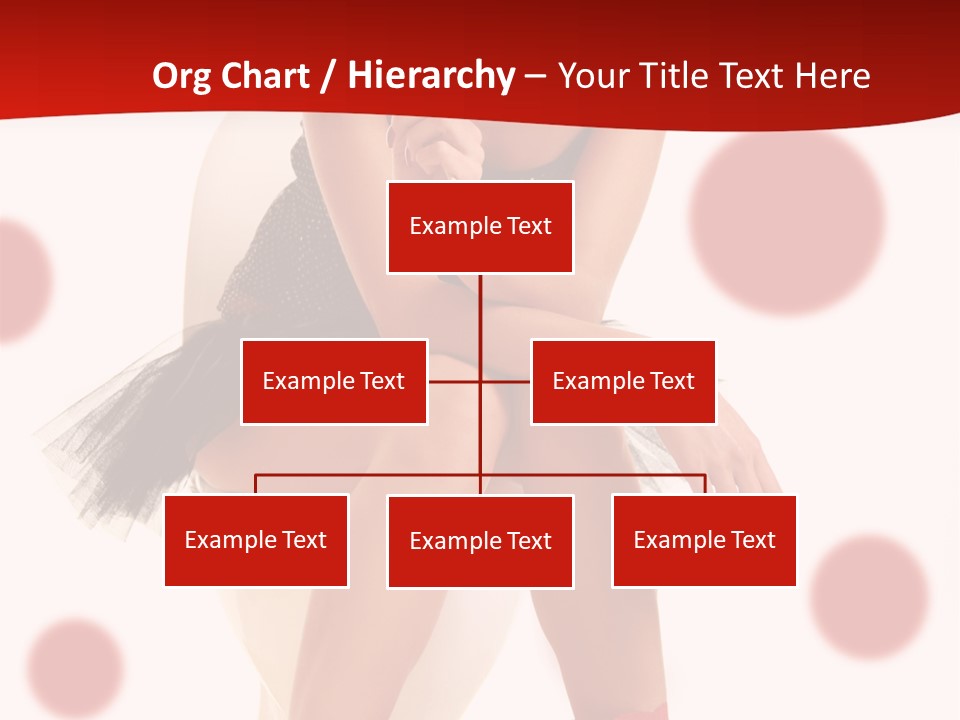 Org Chart / Hierarchy – Your Title Text Here

Example Text

Example Text

Example Text

Example Text

Example Text

Example Text